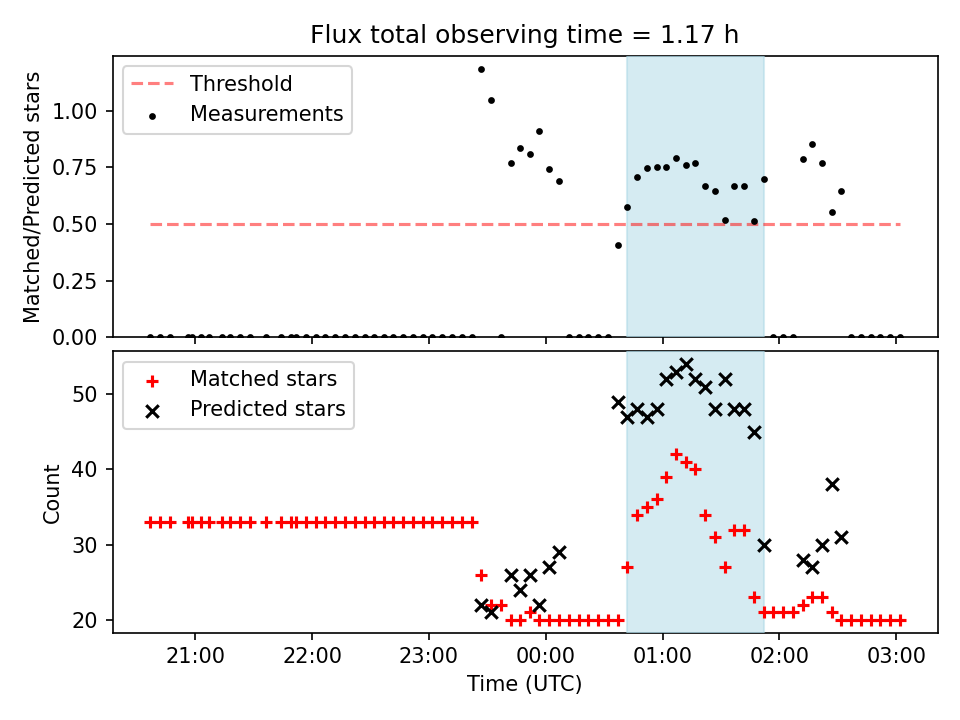 Flux total observing time = 1.17 h

Threshold
Measurements

Matched/Predicted stars

1.00
0.75
0.50
0.25
0.00

Matched stars
Predicted stars

Count

50
40
30
20

21:00
22:00
23:00
00:00
01:00
02:00
03:00

Time (UTC)